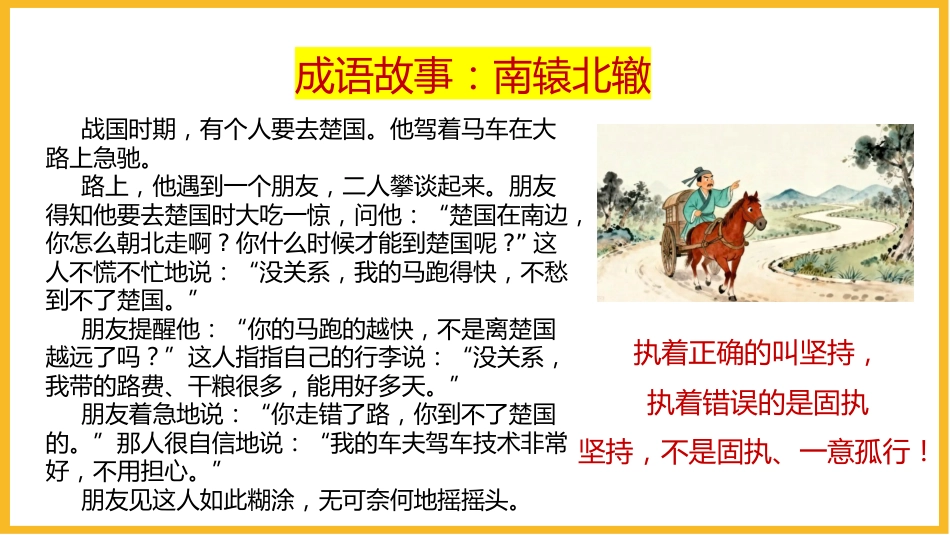 成语故事：南辕北辙

战国时期，有个人要去楚国。他驾着马车在大路上急驰。

路上，他遇到一个朋友，二人攀谈起来。朋友得知他要去楚国时大吃一惊，问他：“楚国在南边，你怎么朝北走啊？你什么时候才能到楚国呢？”这人不慌不忙地说：“没关系，我的马跑得快，不愁到不了楚国。”

朋友提醒他：“你的马跑的越快，不是离楚国越远了吗？”这人指指自己的行李说：“没关系，我带的路费、干粮很多，能用好多天。”

朋友着急地说：“你走错了路，你到不了楚国的。”那人很自信地说：“我的车夫驾车技术非常好，不用担心。”

朋友见这人如此糊涂，无可奈何地摇摇头。

执着正确的叫坚持，

执着错误的是固执

坚持，不是固执、一意孤行！